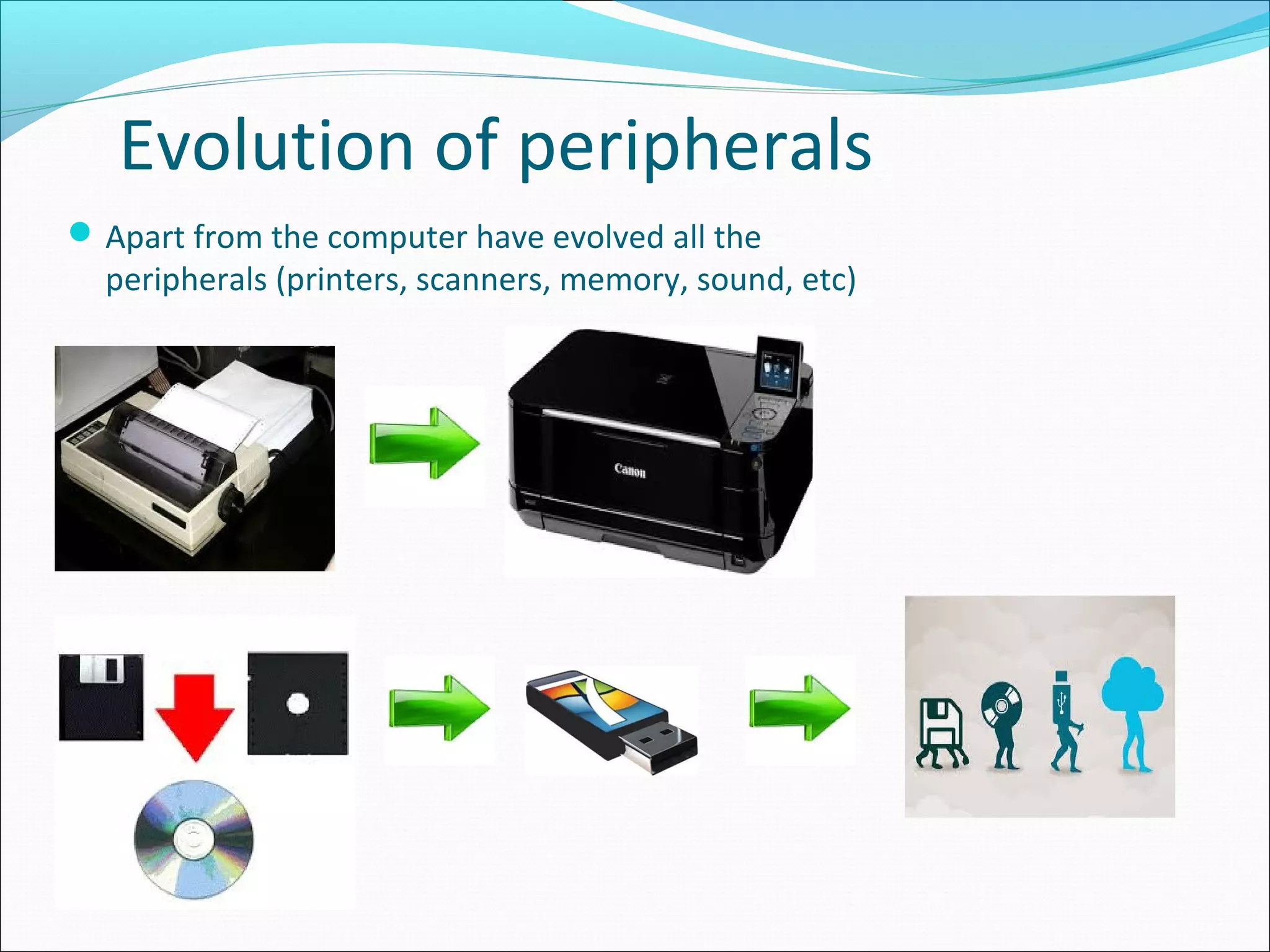 Evolution of peripherals

Apart from the computer have evolved all the peripherals (printers, scanners, memory, sound, etc)

Canon